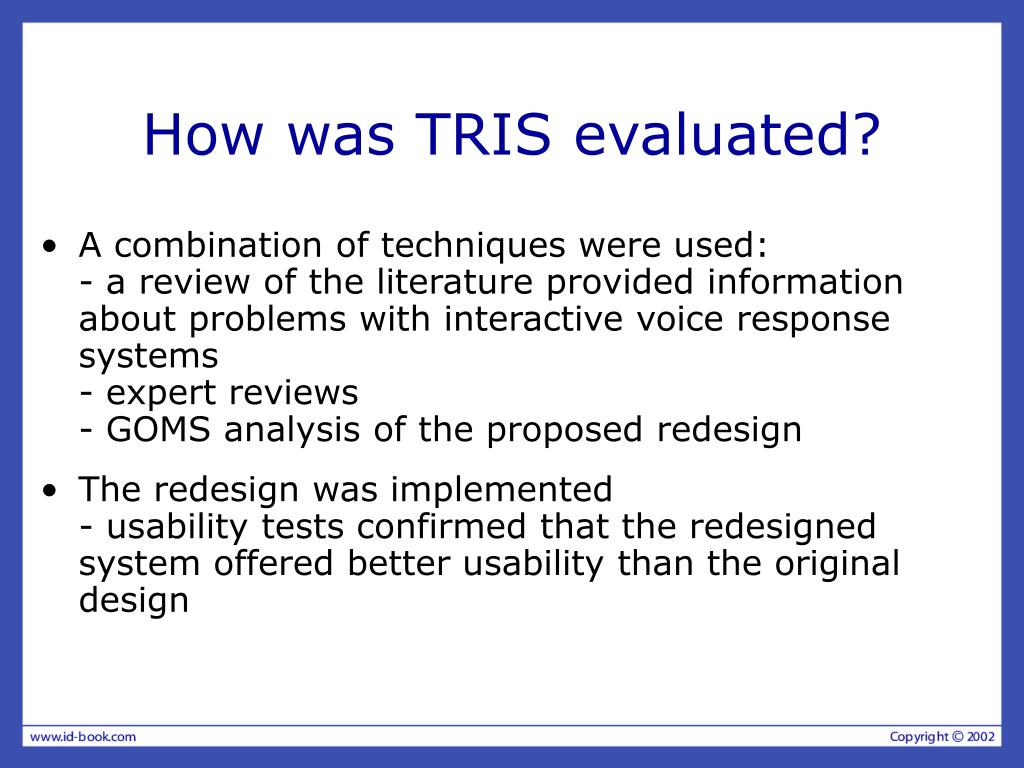 How was TRIS evaluated?

• A combination of techniques were used:
- a review of the literature provided information about problems with interactive voice response systems
- expert reviews
- GOMS analysis of the proposed redesign

• The redesign was implemented
- usability tests confirmed that the redesigned system offered better usability than the original design

www.id-book.com

Copyright © 2002